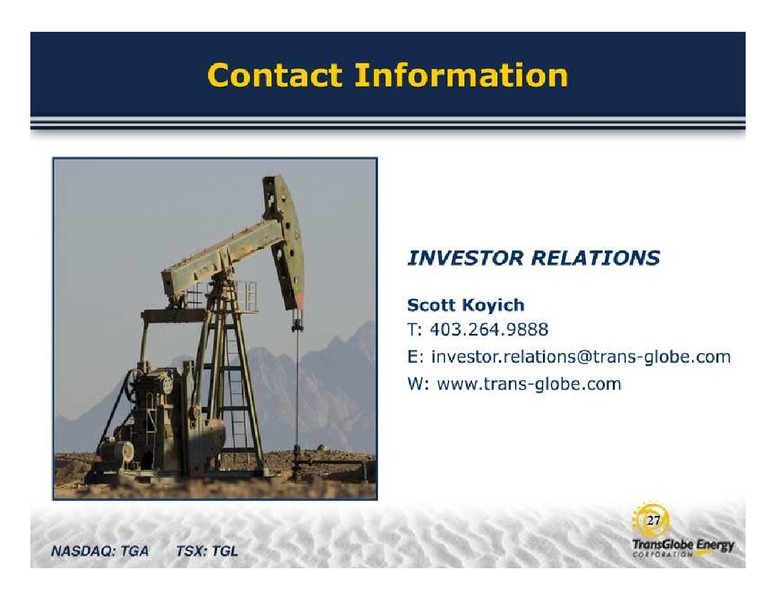 Contact Information

INVESTOR RELATIONS

Scott Koyich
T: 403.264.9888
E: investor.relations@trans-globe.com
W: www.trans-globe.com

NASDAQ: TGA TSX: TGL

27

TransGlobe Energy CORPORATION